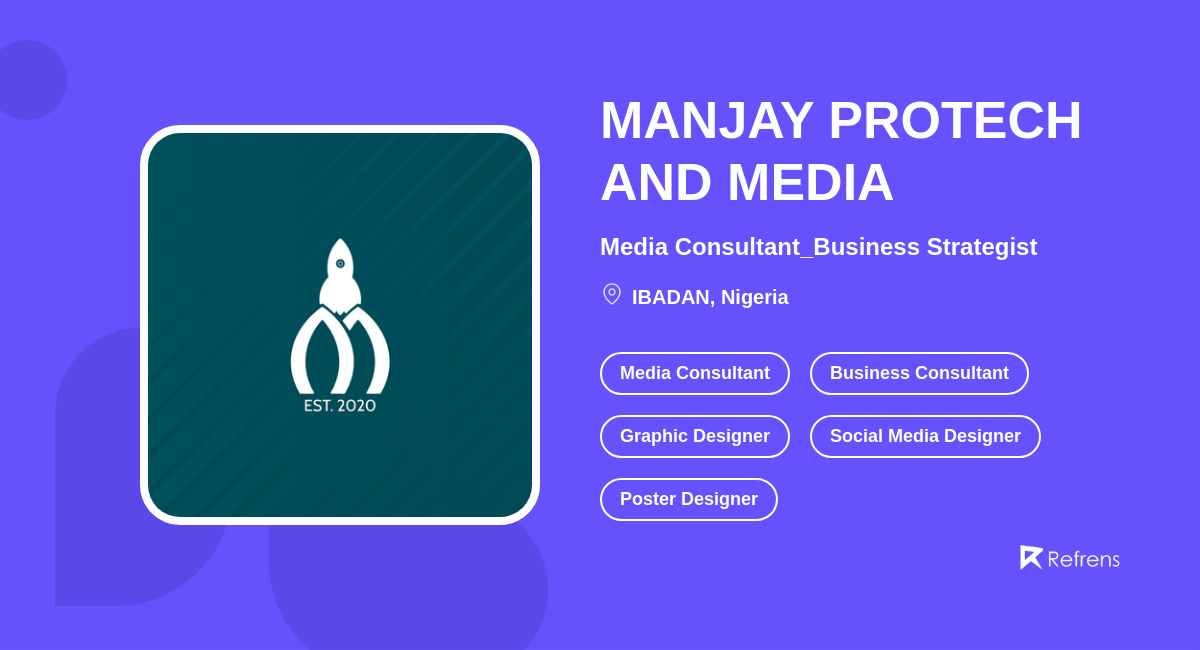 EST. 2020

MANJAY PROTECH AND MEDIA

Media Consultant_Business Strategist

IBADAN, Nigeria

Media Consultant

Business Consultant

Graphic Designer

Social Media Designer

Poster Designer

Refrens